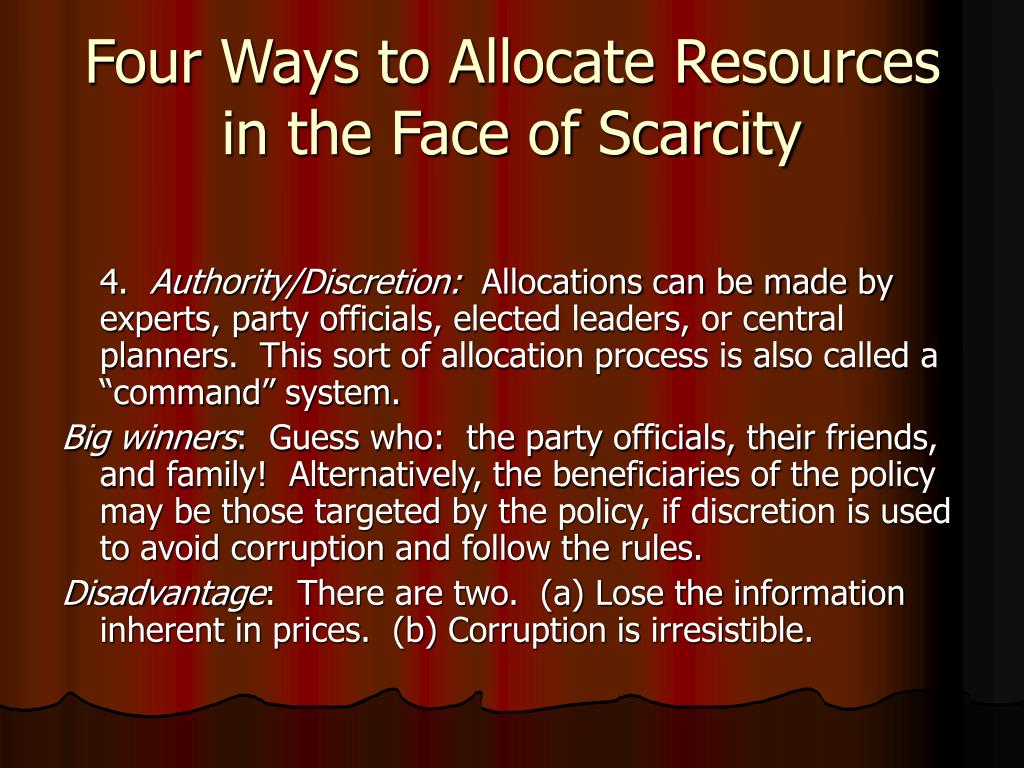 Four Ways to Allocate Resources in the Face of Scarcity

4. Authority/Discretion: Allocations can be made by experts, party officials, elected leaders, or central planners. This sort of allocation process is also called a “command” system.

Big winners: Guess who: the party officials, their friends, and family! Alternatively, the beneficiaries of the policy may be those targeted by the policy, if discretion is used to avoid corruption and follow the rules.

Disadvantage: There are two. (a) Lose the information inherent in prices. (b) Corruption is irresistible.